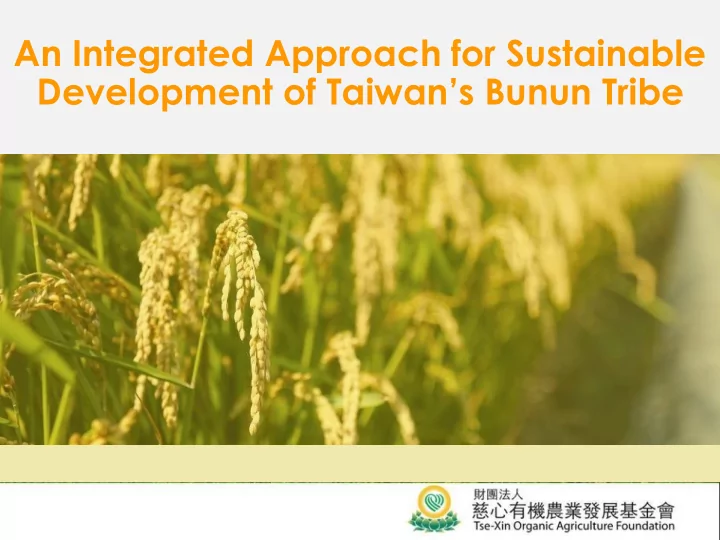 An Integrated Approach for Sustainable Development of Taiwan's Bunun Tribe

財團法人
慈心有機農業發展基金會
Tse-Xin Organic Agriculture Foundation